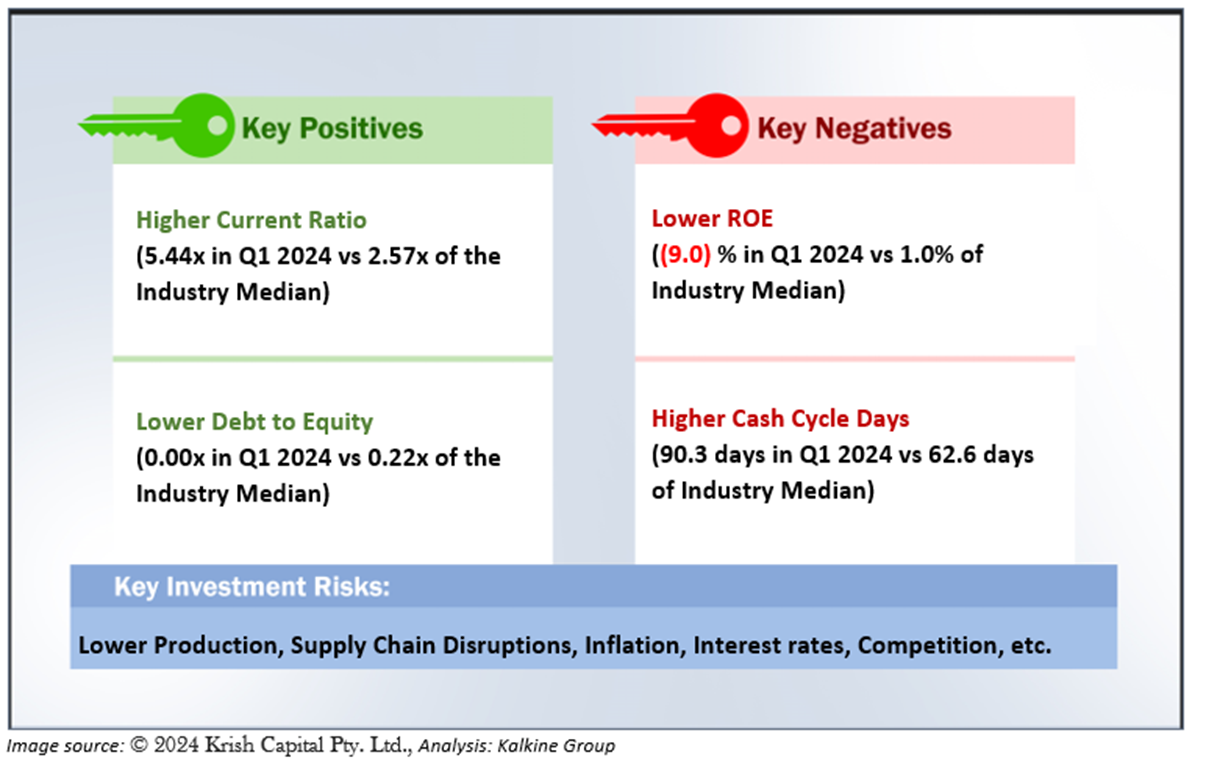 Key Positives

Higher Current Ratio
(5.44x in Q1 2024 vs 2.57x of the Industry Median)

Lower Debt to Equity
(0.00x in Q1 2024 vs 0.22x of the Industry Median)

Key Negatives

Lower ROE
((9.0) % in Q1 2024 vs 1.0% of Industry Median)

Higher Cash Cycle Days
(90.3 days in Q1 2024 vs 62.6 days of Industry Median)

Key Investment Risks:

Lower Production, Supply Chain Disruptions, Inflation, Interest rates, Competition, etc.

Image source: © 2024 Krish Capital Pty. Ltd., Analysis: Kalkine Group